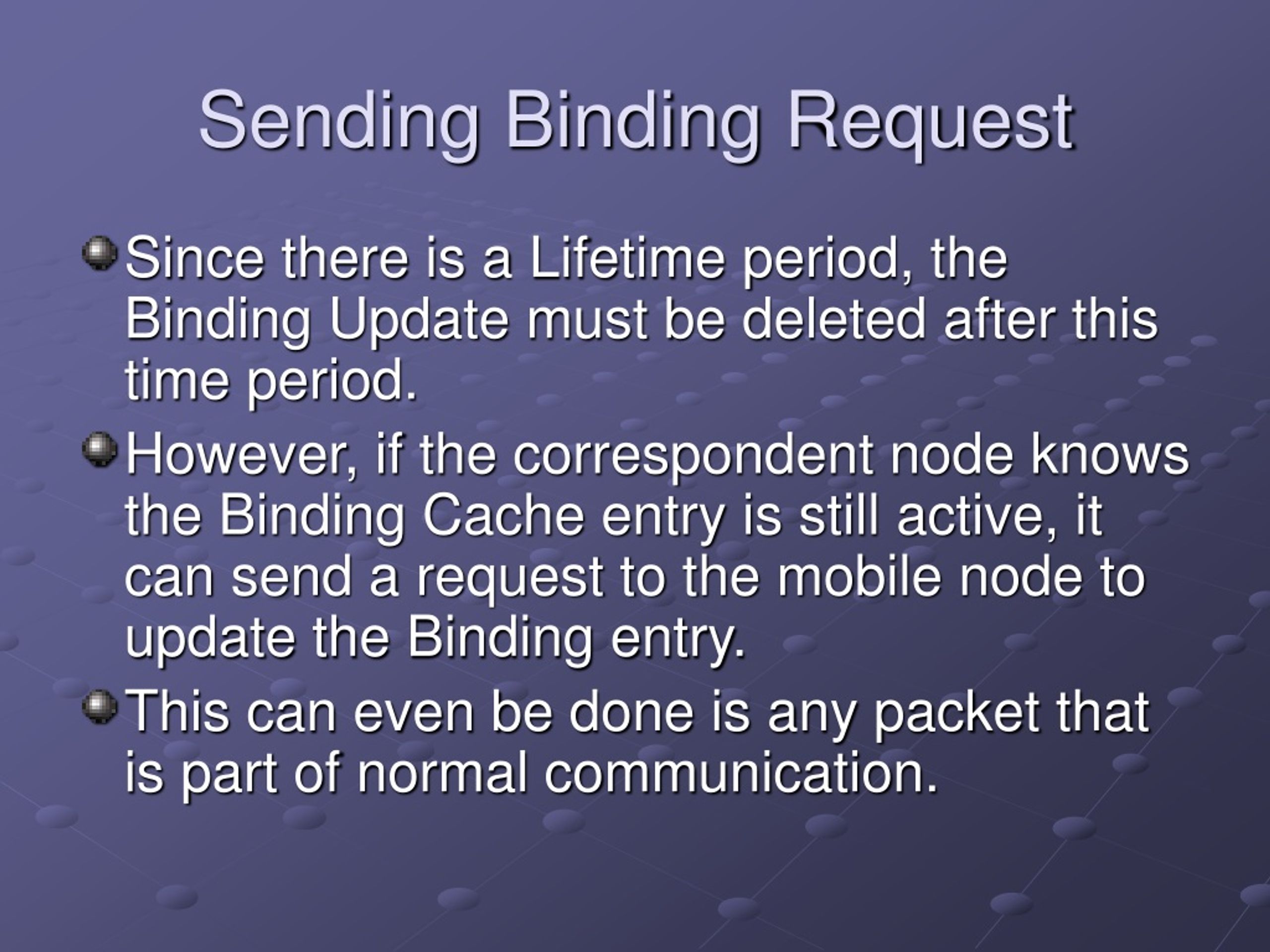 Sending Binding Request

Since there is a Lifetime period, the Binding Update must be deleted after this time period.

However, if the correspondent node knows the Binding Cache entry is still active, it can send a request to the mobile node to update the Binding entry.

This can even be done is any packet that is part of normal communication.